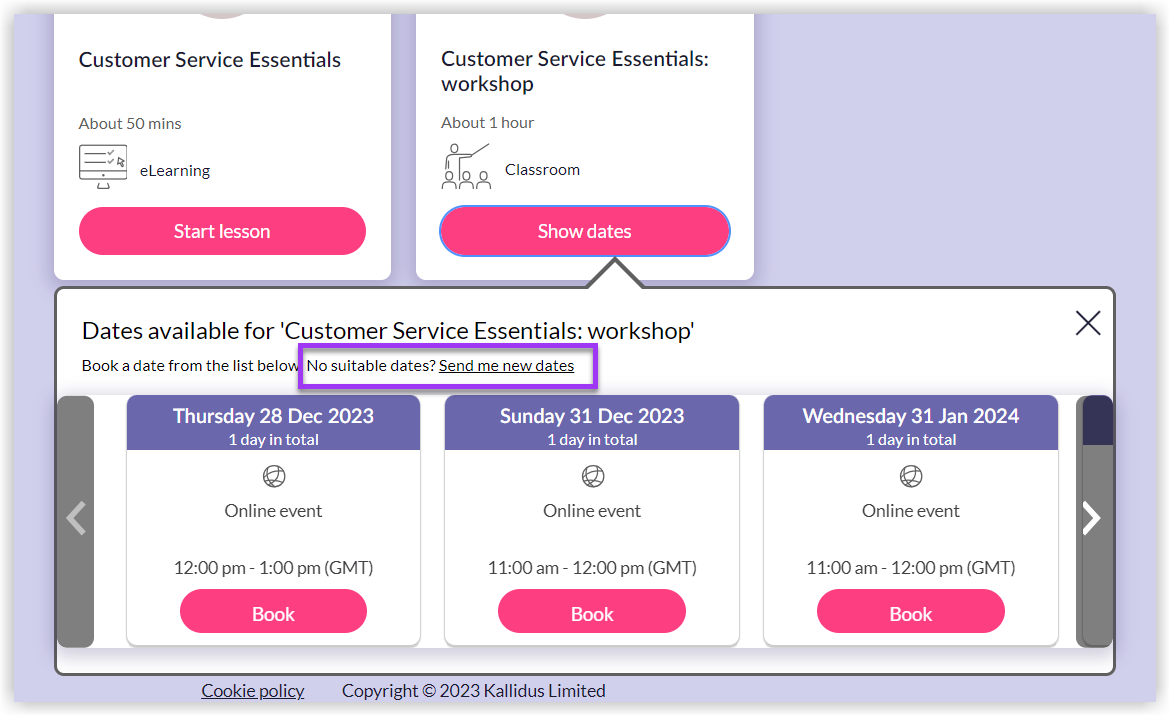 Customer Service Essentials

About 50 mins

eLearning

Start lesson

Customer Service Essentials: workshop

About 1 hour

Classroom

Show dates

Dates available for 'Customer Service Essentials: workshop'

Book a date from the list below. No suitable dates? Send me new dates

Thursday 28 Dec 2023
1 day in total

Online event

12:00 pm - 1:00 pm (GMT)

Book

Sunday 31 Dec 2023
1 day in total

Online event

11:00 am - 12:00 pm (GMT)

Book

Wednesday 31 Jan 2024
1 day in total

Online event

11:00 am - 12:00 pm (GMT)

Book

Cookie policy Copyright © 2023 Kallidus Limited